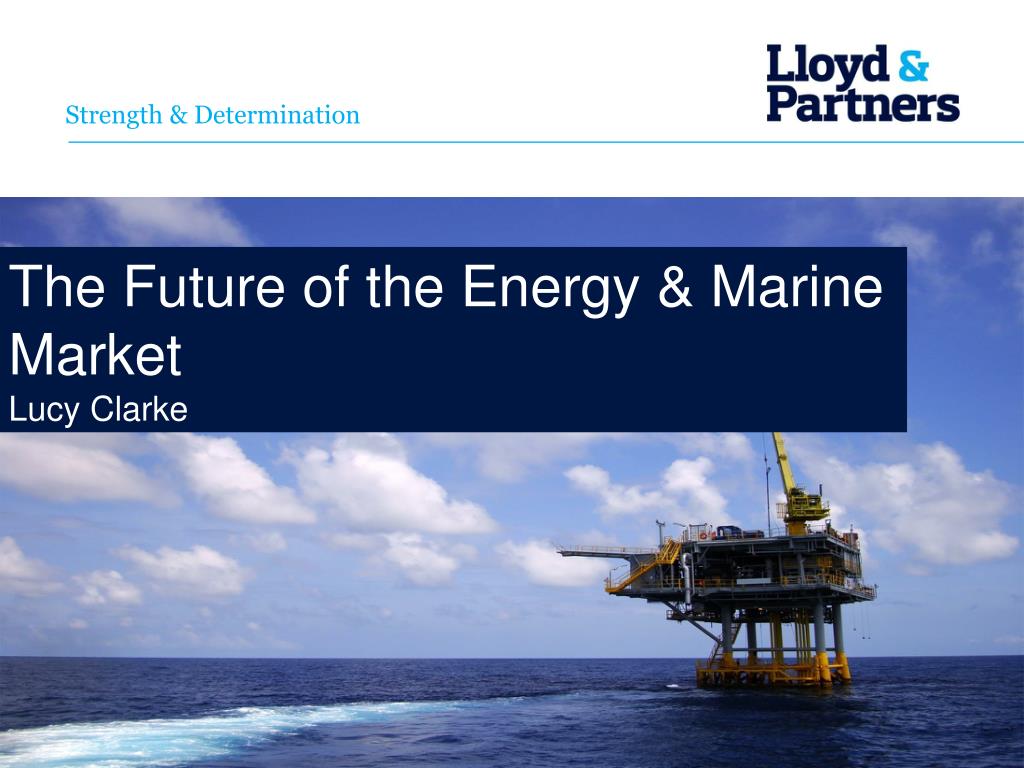 Strength & Determination

Lloyd & Partners

The Future of the Energy & Marine Market
Lucy Clarke